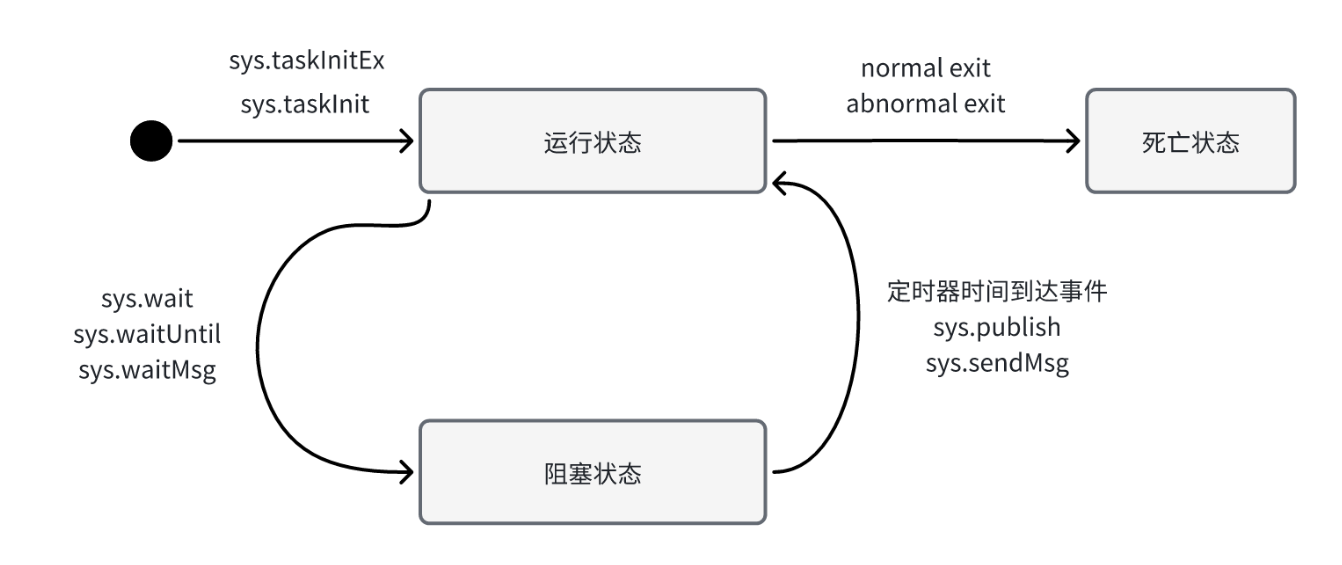 sys.taskInitEx
sys.taskInit

运行状态

normal exit
abnormal exit

死亡状态

sys.wait
sys.waitUntil
sys.waitMsg

定时器时间到达事件
sys.publish
sys.sendMsg

阻塞状态